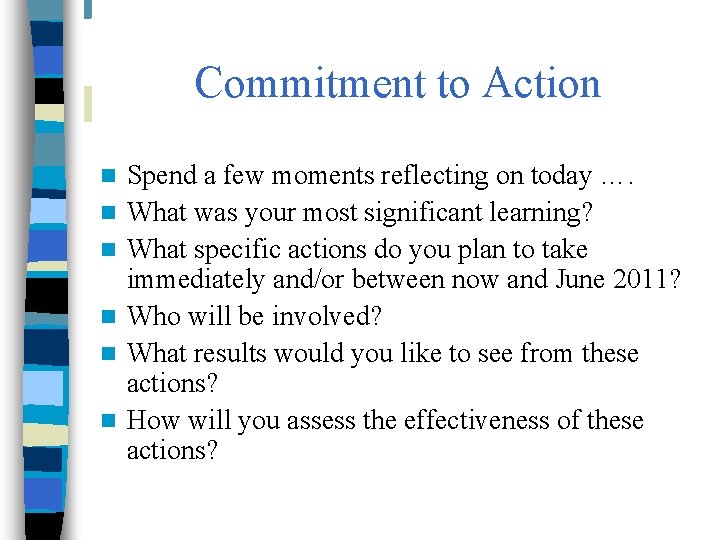 Commitment to Action

- Spend a few moments reflecting on today ….
- What was your most significant learning?
- What specific actions do you plan to take immediately and/or between now and June 2011?
- Who will be involved?
- What results would you like to see from these actions?
- How will you assess the effectiveness of these actions?